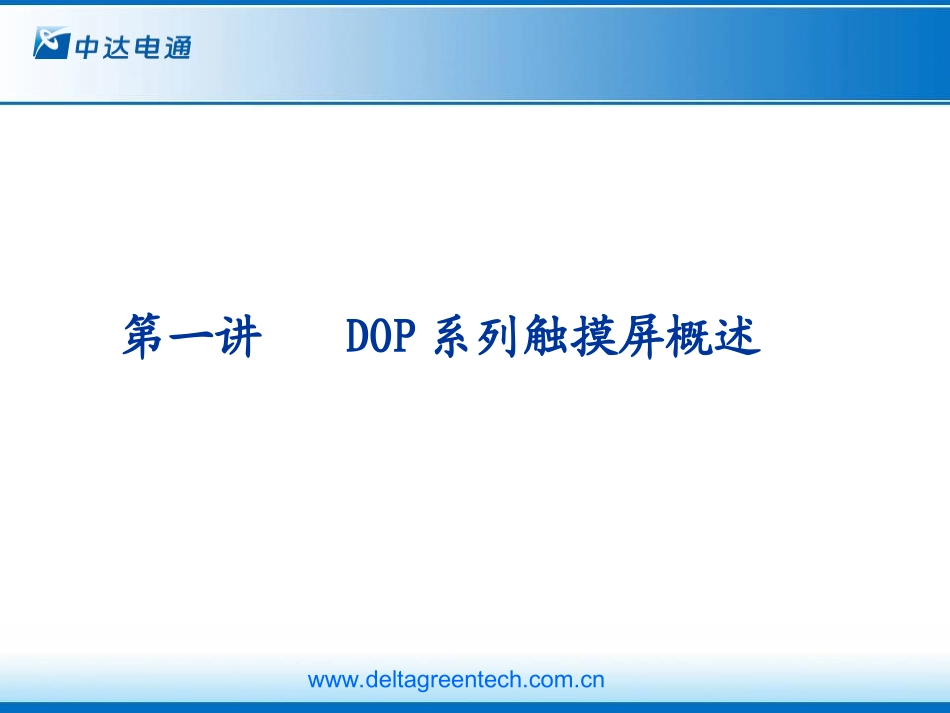 中达电通

第一讲　DOP 系列触摸屏概述

www.deltagreentech.com.cn